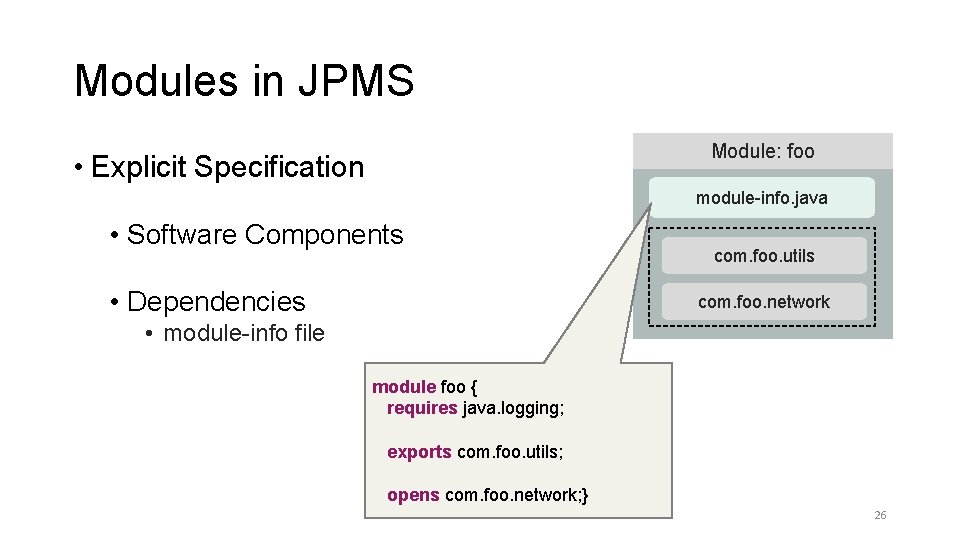 Modules in JPMS

• Explicit Specification

• Software Components

• Dependencies
• module-info file

Module: foo

module-info.java

com.foo.utils

com.foo.network

module foo {
requires java.logging;

exports com.foo.utils;

opens com.foo.network;}

26